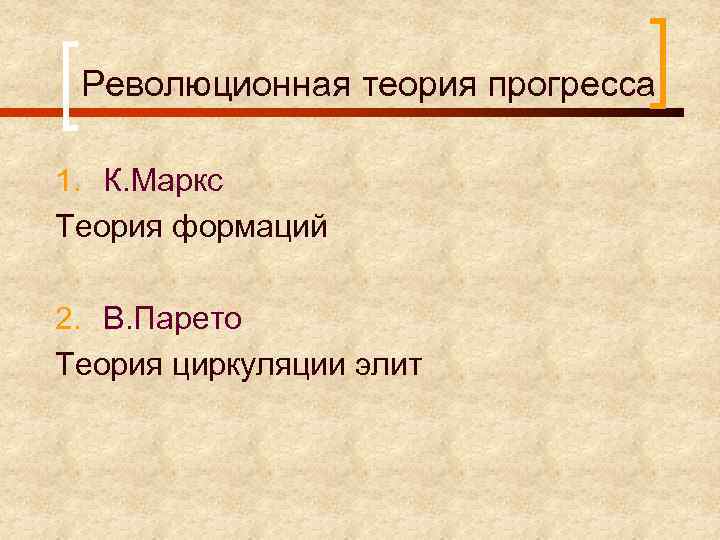 Революционная теория прогресса

1. К.Маркс
Теория формаций

2. В.Парето
Теория циркуляции элит